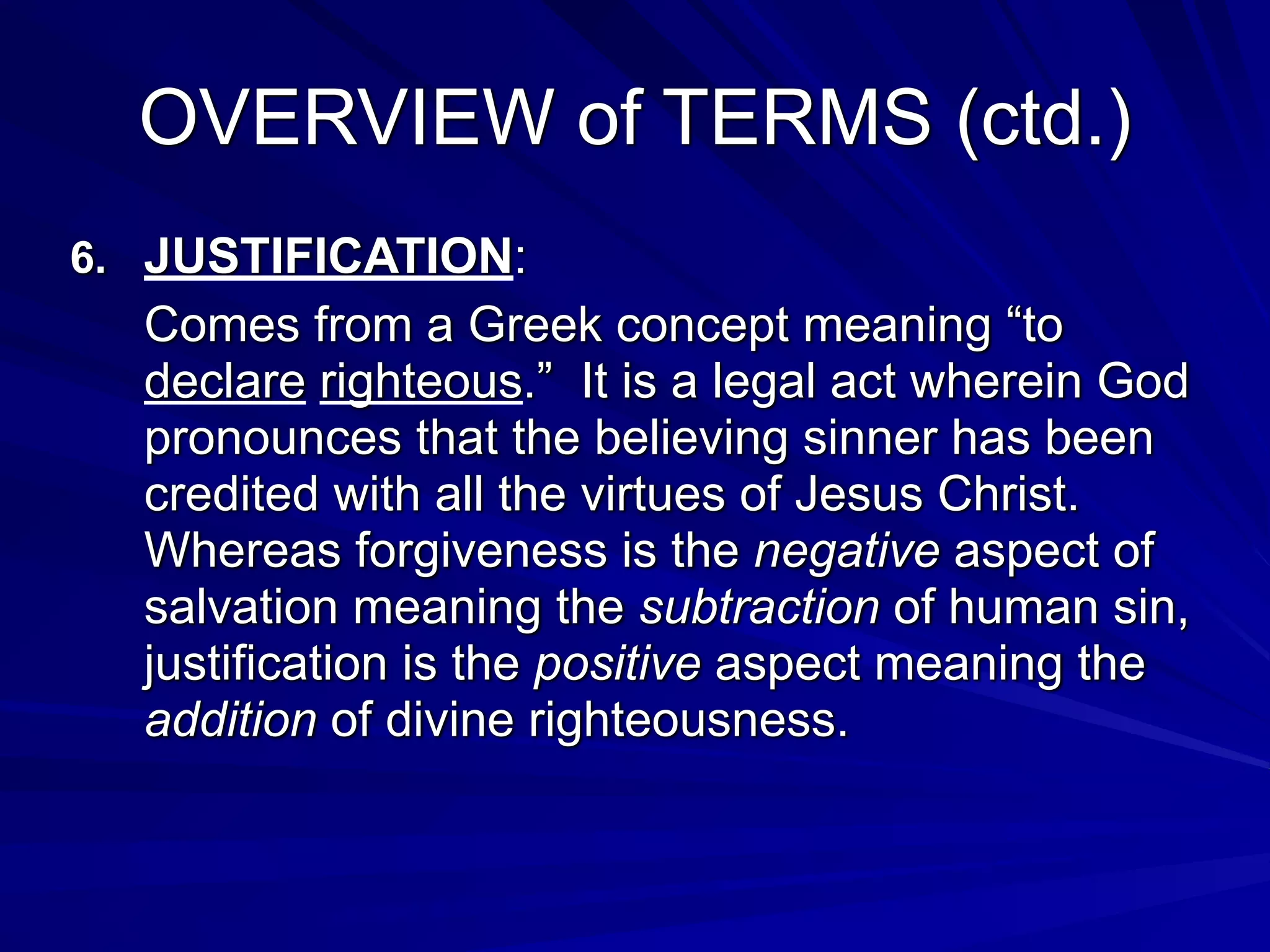 OVERVIEW of TERMS (ctd.)

6. JUSTIFICATION:

Comes from a Greek concept meaning “to declare righteous.” It is a legal act wherein God pronounces that the believing sinner has been credited with all the virtues of Jesus Christ. Whereas forgiveness is the negative aspect of salvation meaning the subtraction of human sin, justification is the positive aspect meaning the addition of divine righteousness.